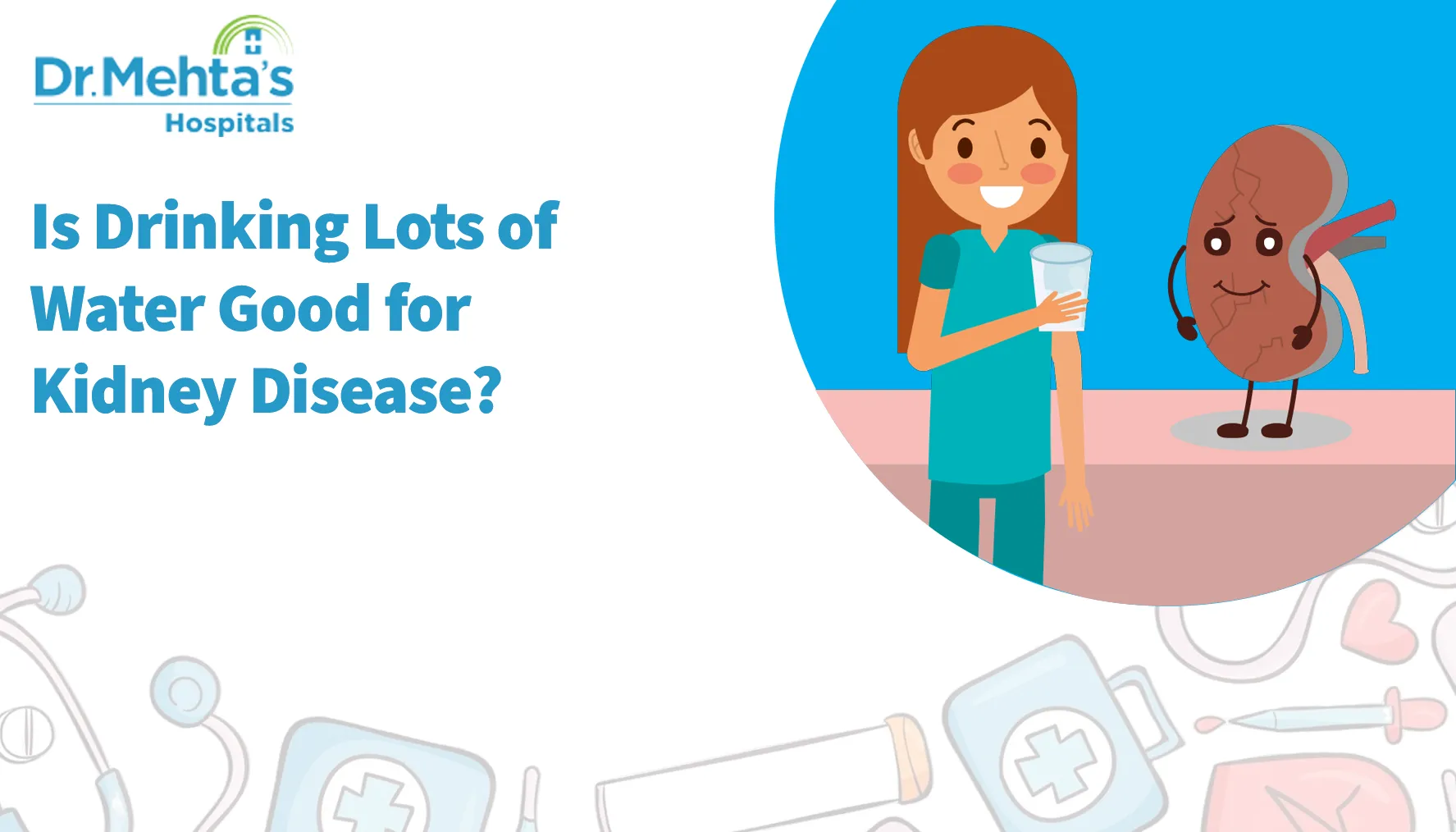 Dr.Mehta's
Hospitals

Is Drinking Lots of Water Good for Kidney Disease?